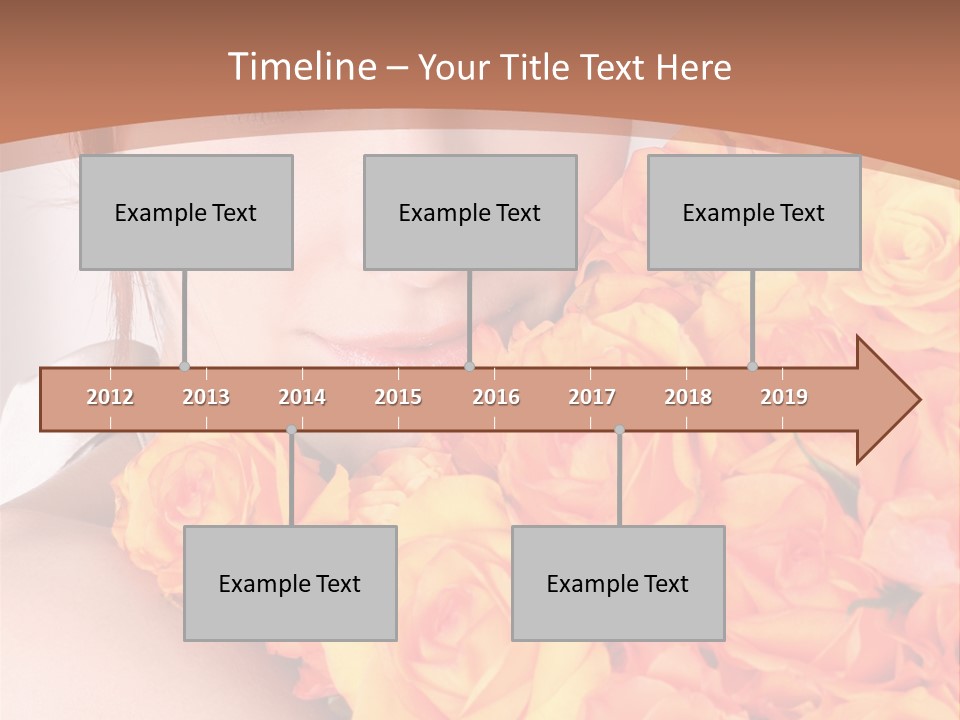 Timeline – Your Title Text Here

Example Text

Example Text

Example Text

2012 2013 2014 2015 2016 2017 2018 2019

Example Text

Example Text